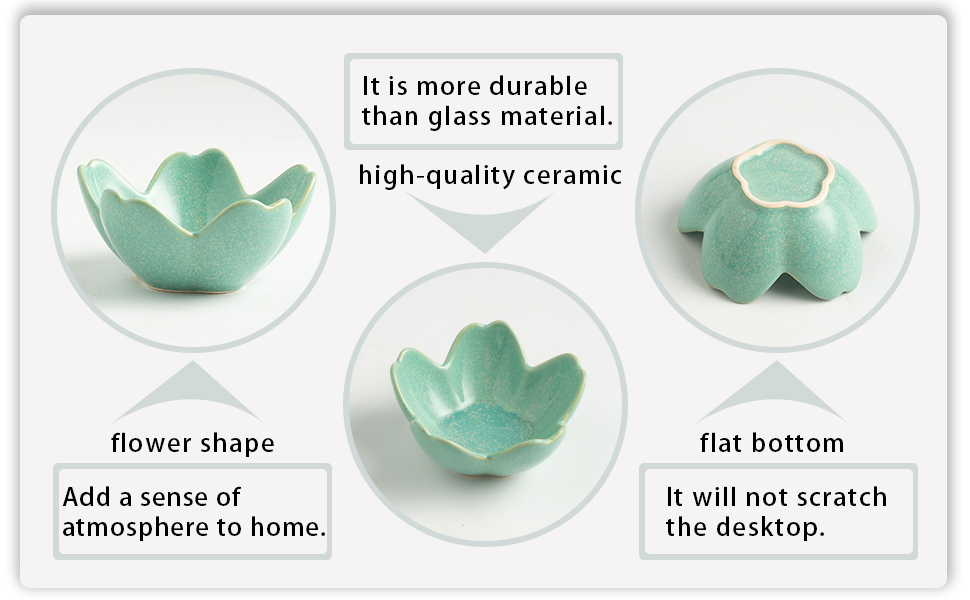 It is more durable than glass material.

high-quality ceramic

flower shape

Add a sense of atmosphere to home.

flat bottom

It will not scratch the desktop.